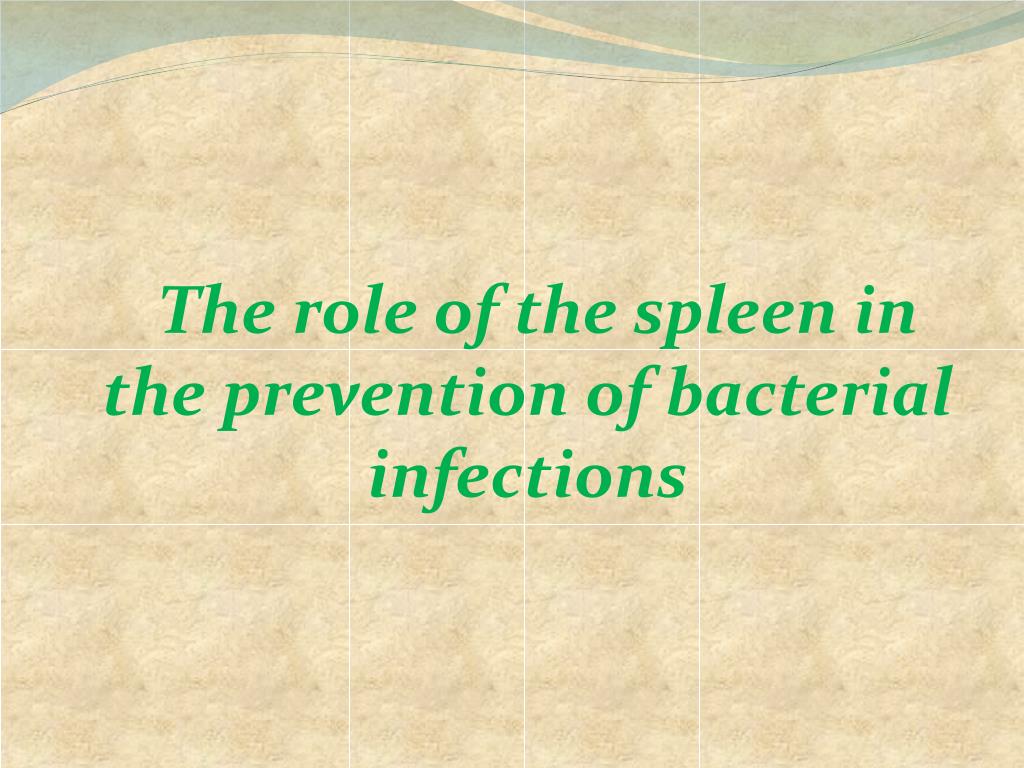 The role of the spleen in the prevention of bacterial infections